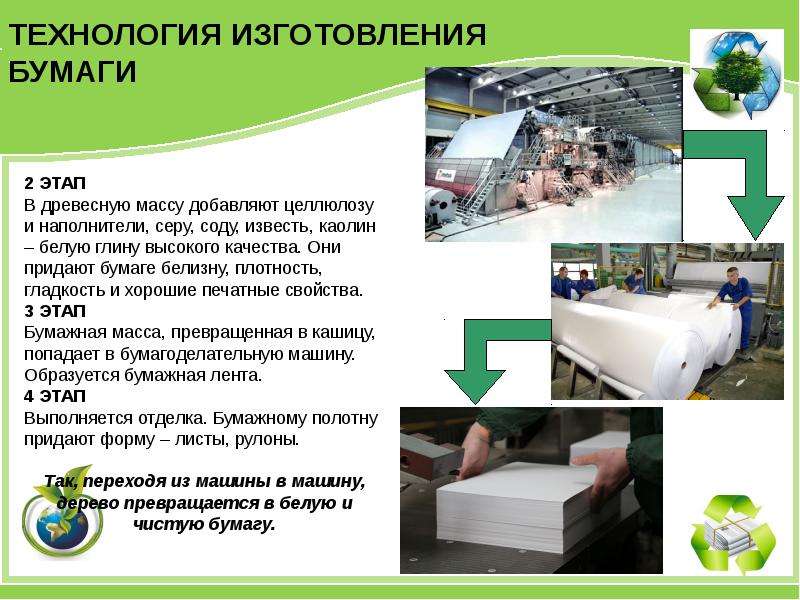 ТЕХНОЛОГИЯ ИЗГОТОВЛЕНИЯ БУМАГИ

2 ЭТАП
В древесную массу добавляют целлюлозу и наполнители, серу, соду, известь, каолин – белую глину высокого качества. Они придают бумаге белизну, плотность, гладкость и хорошие печатные свойства.
3 ЭТАП
Бумажная масса, превращенная в кашицу, попадает в бумагоделательную машину. Образуется бумажная лента.
4 ЭТАП
Выполняется отделка. Бумажному полотну придают форму – листы, рулоны.

Так, переходя из машины в машину, дерево превращается в белую и чистую бумагу.